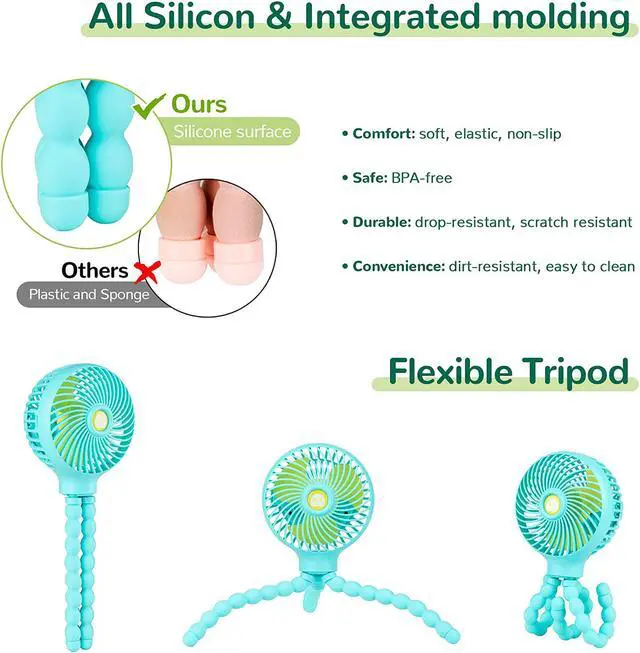 All Silicon & Integrated molding

Ours
Silicone surface

Others
Plastic and Sponge

• Comfort: soft, elastic, non-slip

• Safe: BPA-free

• Durable: drop-resistant, scratch resistant

• Convenience: dirt-resistant, easy to clean

Flexible Tripod